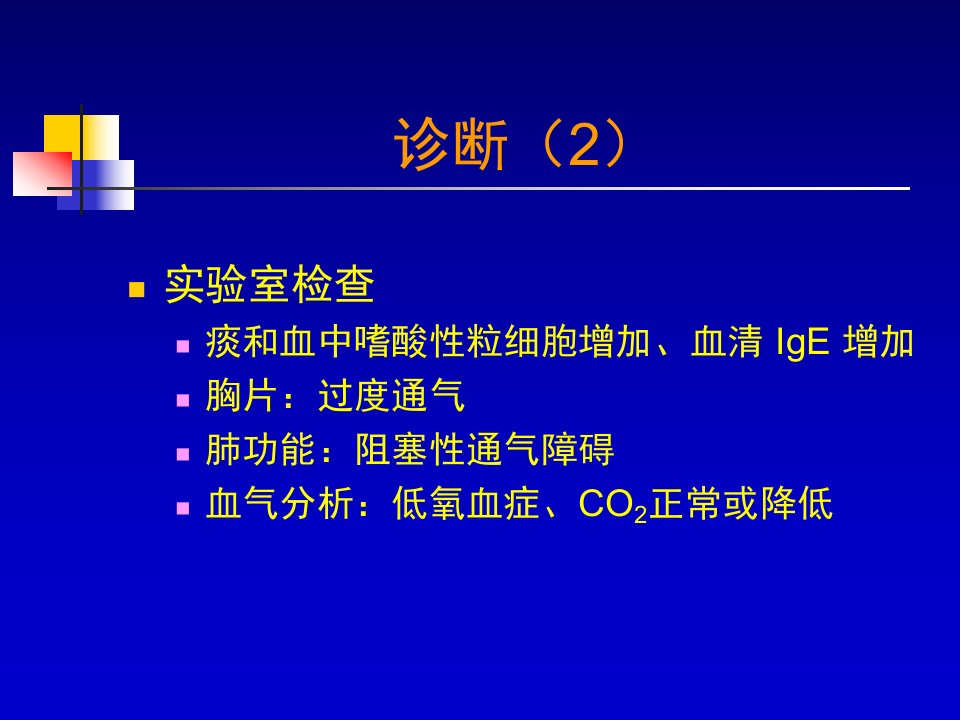 诊断（2）

实验室检查

痰和血中嗜酸性粒细胞增加、血清 IgE 增加

胸片：过度通气

肺功能：阻塞性通气障碍

血气分析：低氧血症、$CO_2$正常或降低